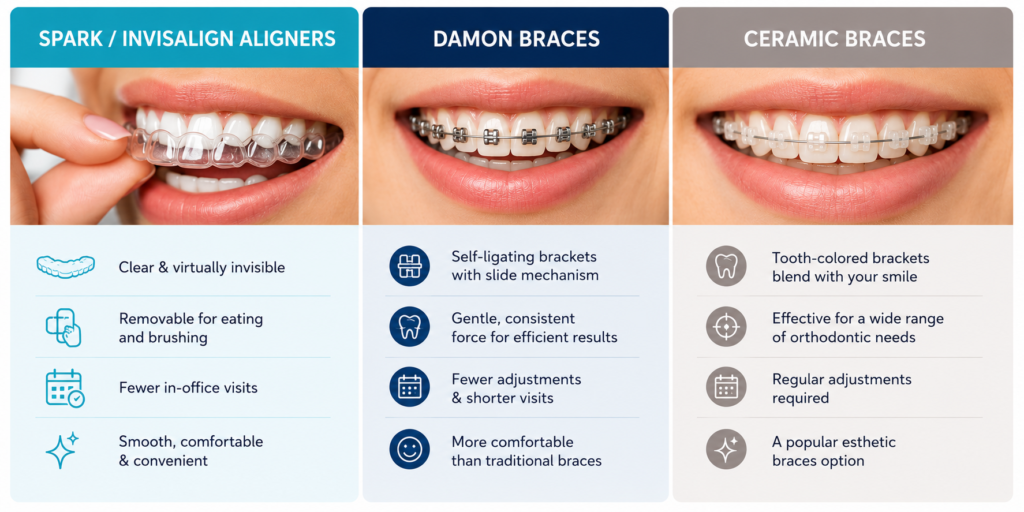 SPARK / INVISALIGN ALIGNERS

Clear & virtually invisible

Removable for eating and brushing

Fewer in-office visits

Smooth, comfortable & convenient

DAMON BRACES

Self-ligating brackets with slide mechanism

Gentle, consistent force for efficient results

Fewer adjustments & shorter visits

More comfortable than traditional braces

CERAMIC BRACES

Tooth-colored brackets blend with your smile

Effective for a wide range of orthodontic needs

Regular adjustments required

A popular esthetic braces option